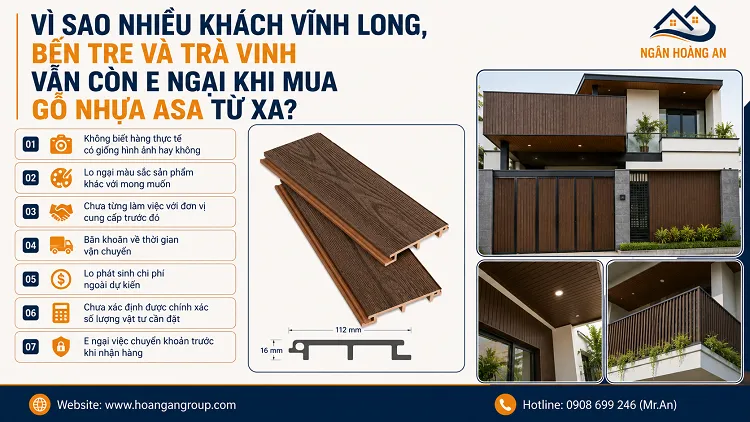 VÌ SAO NHIỀU KHÁCH VĨNH LONG, BẾN TRE VÀ TRÀ VINH VẪN CÒN E NGẠI KHI MUA GỖ NHỰA ASA TỪ XA?

NGÂN HOÀNG AN

01 Không biết hàng thực tế có giống hình ảnh hay không

02 Lo ngại màu sắc sản phẩm khác với mong muốn

03 Chưa từng làm việc với đơn vị cung cấp trước đó

04 Băn khoăn về thời gian vận chuyển

05 Lo phát sinh chi phí ngoài dự kiến

06 Chưa xác định được chính xác số lượng vật tư cần đặt

07 E ngại việc chuyển khoản trước khi nhận hàng

112 mm

16 mm

Website: www.hoangangroup.com

Hotline: 0908 699 246 (Mr.An)